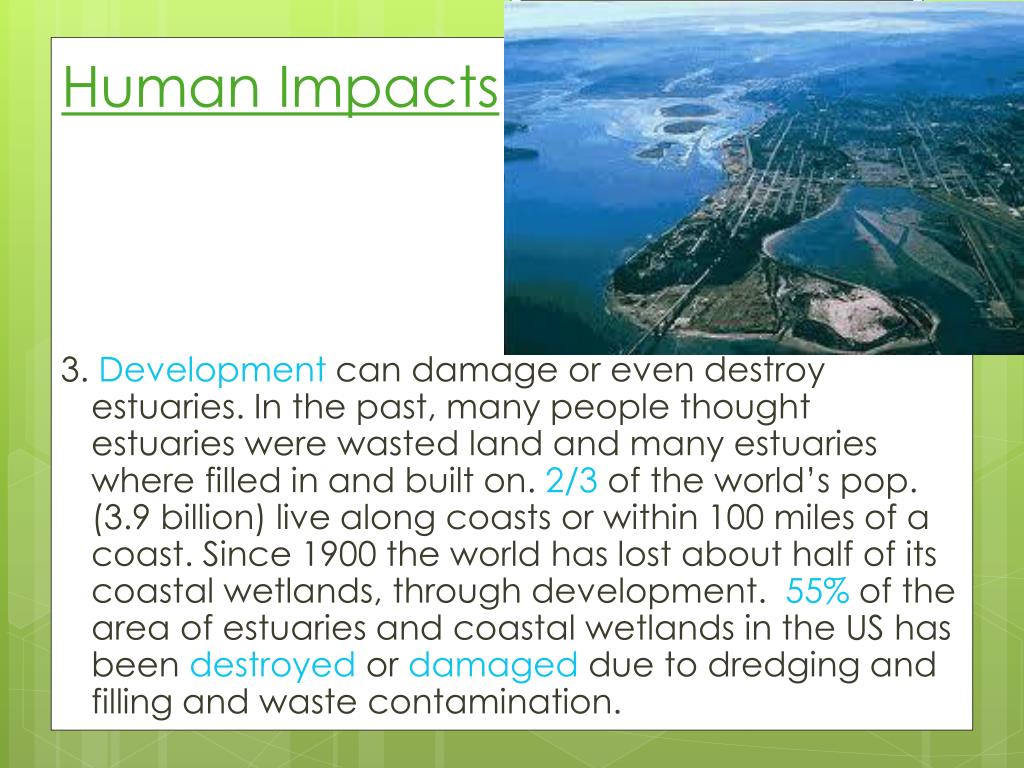 Human Impacts

3. Development can damage or even destroy estuaries. In the past, many people thought estuaries were wasted land and many estuaries where filled in and built on. 2/3 of the world's pop. (3.9 billion) live along coasts or within 100 miles of a coast. Since 1900 the world has lost about half of its coastal wetlands, through development. 55% of the area of estuaries and coastal wetlands in the US has been destroyed or damaged due to dredging and filling and waste contamination.